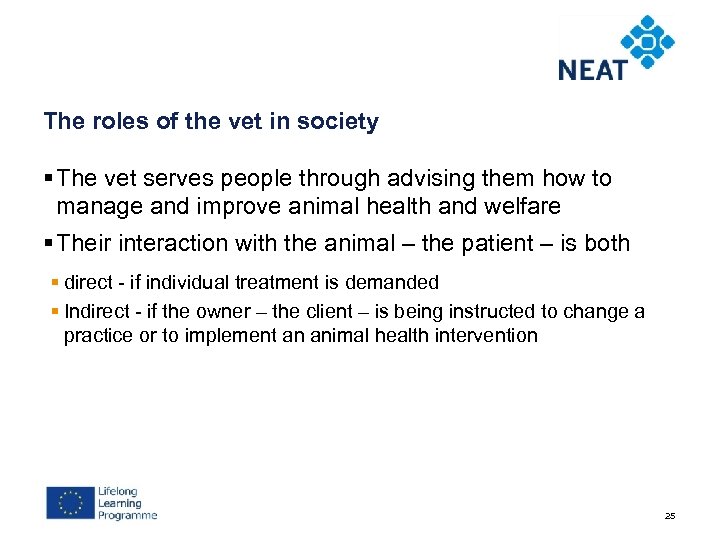 NEAT

The roles of the vet in society

▪ The vet serves people through advising them how to manage and improve animal health and welfare

▪ Their interaction with the animal – the patient – is both

▪ direct - if individual treatment is demanded

▪ Indirect - if the owner – the client – is being instructed to change a practice or to implement an animal health intervention

Lifelong Learning Programme

25